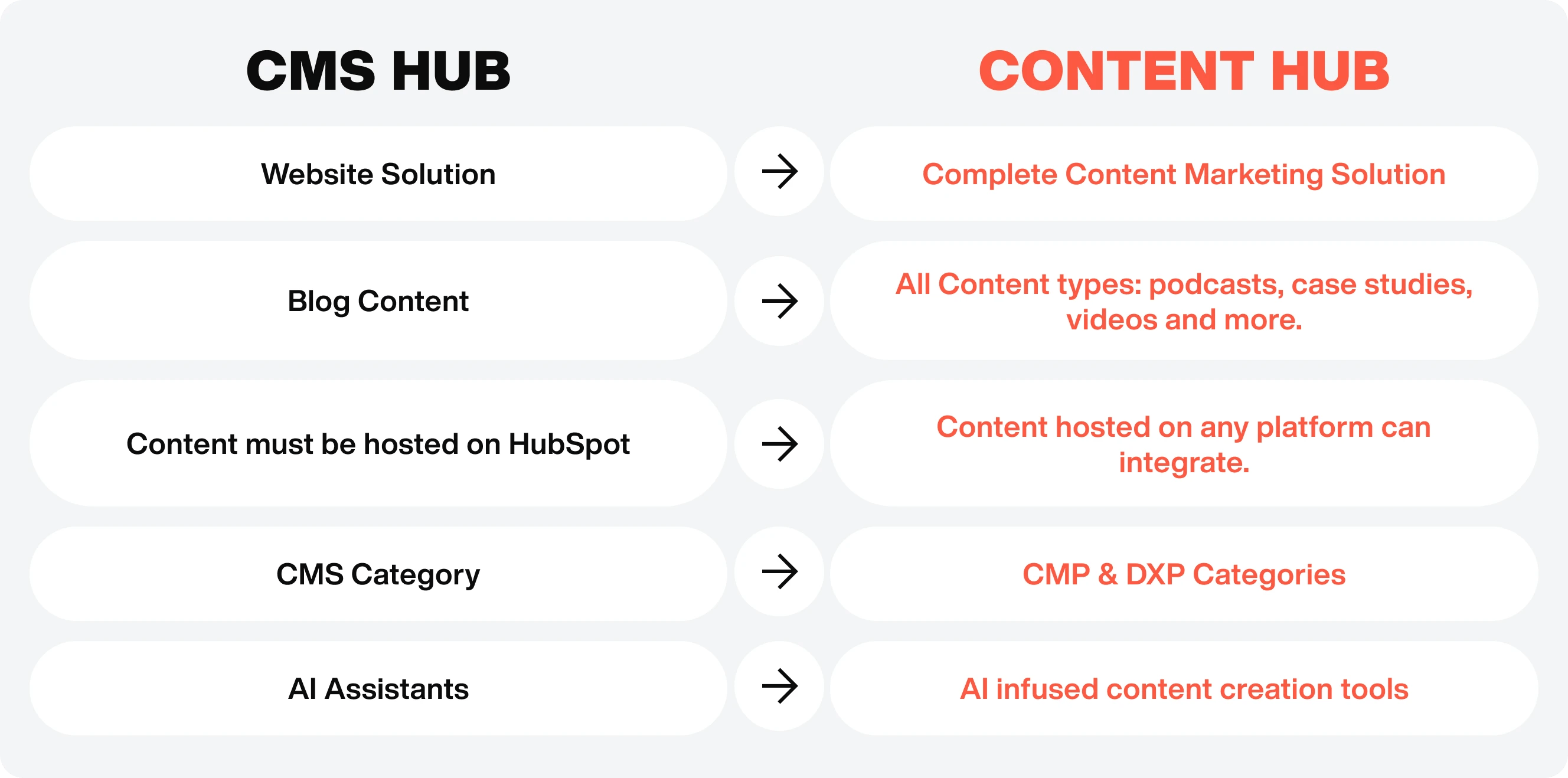 | CMS HUB | | CONTENT HUB |
|---|---|---|
| Website Solution | → | Complete Content Marketing Solution |
| Blog Content | → | All Content types: podcasts, case studies, videos and more. |
| Content must be hosted on HubSpot | → | Content hosted on any platform can integrate. |
| CMS Category | → | CMP & DXP Categories |
| AI Assistants | → | AI infused content creation tools |